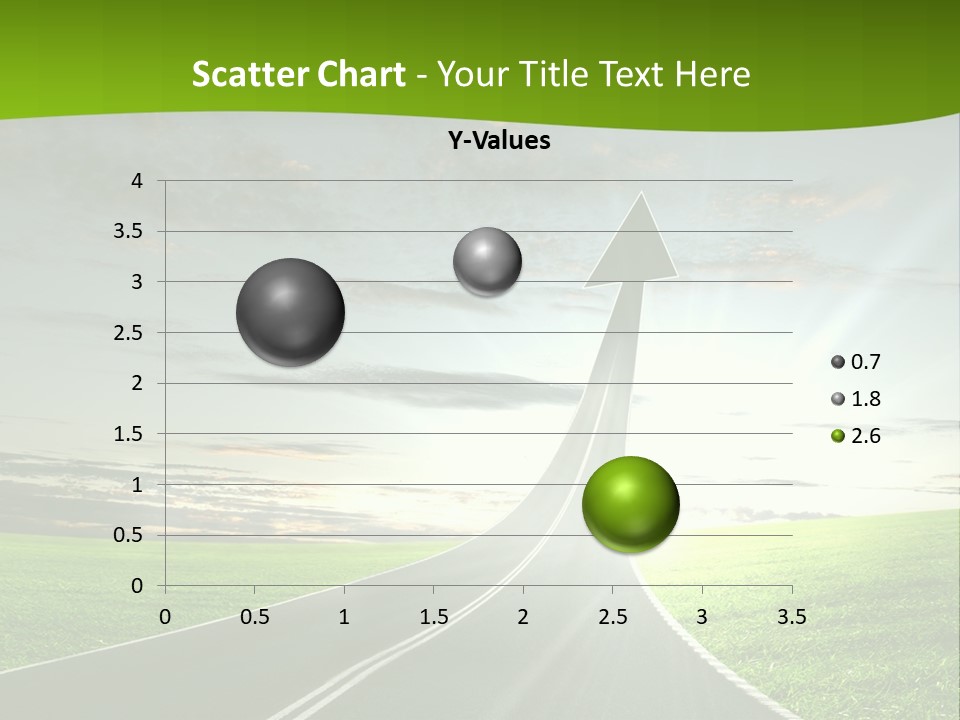 Scatter Chart - Your Title Text Here

Y-Values

4
3.5
3
2.5
2
1.5
1
0.5
0

0 0.5 1 1.5 2 2.5 3 3.5

0.7
1.8
2.6